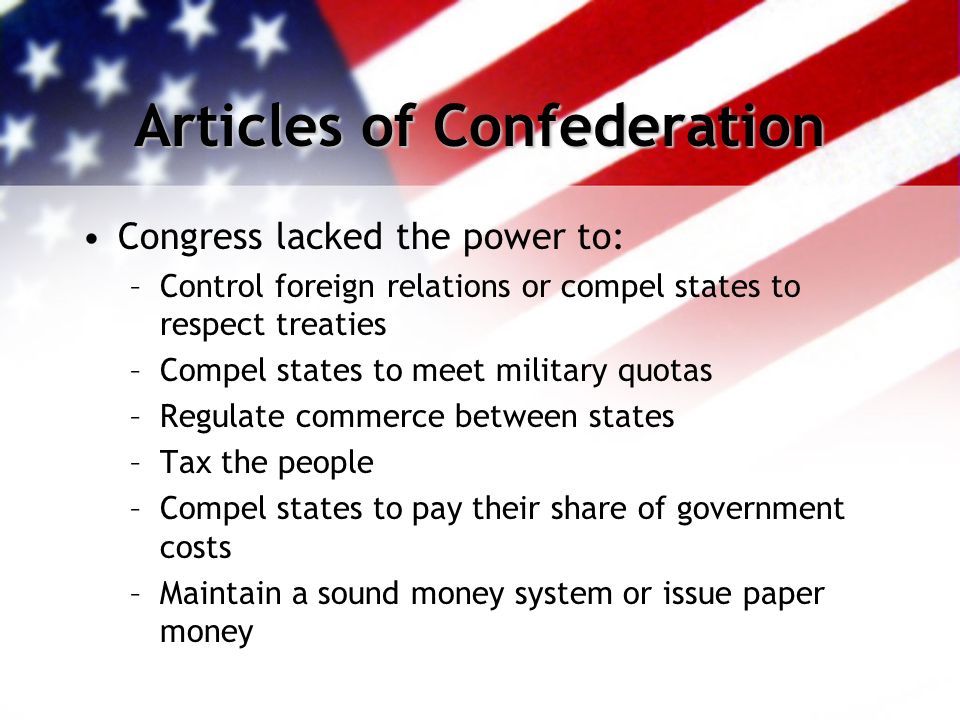 Articles of Confederation

• Congress lacked the power to:
  – Control foreign relations or compel states to respect treaties
  – Compel states to meet military quotas
  – Regulate commerce between states
  – Tax the people
  – Compel states to pay their share of government costs
  – Maintain a sound money system or issue paper money